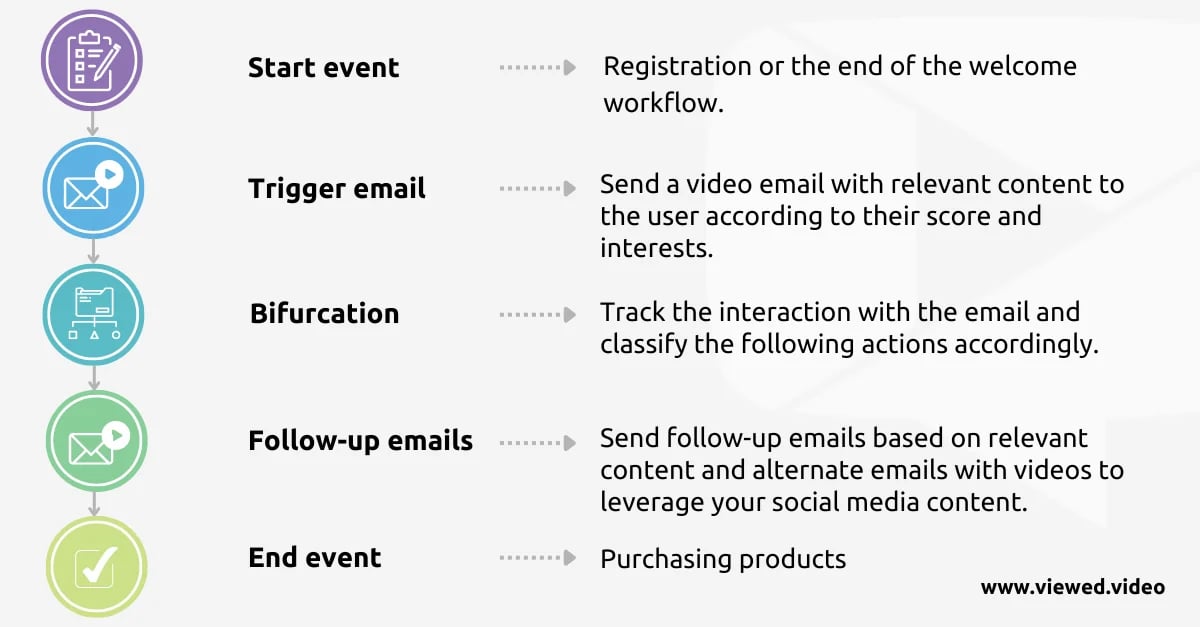 Start event

Registration or the end of the welcome workflow.

Trigger email

Send a video email with relevant content to the user according to their score and interests.

Bifurcation

Track the interaction with the email and classify the following actions accordingly.

Follow-up emails

Send follow-up emails based on relevant content and alternate emails with videos to leverage your social media content.

End event

Purchasing products

www.viewed.video